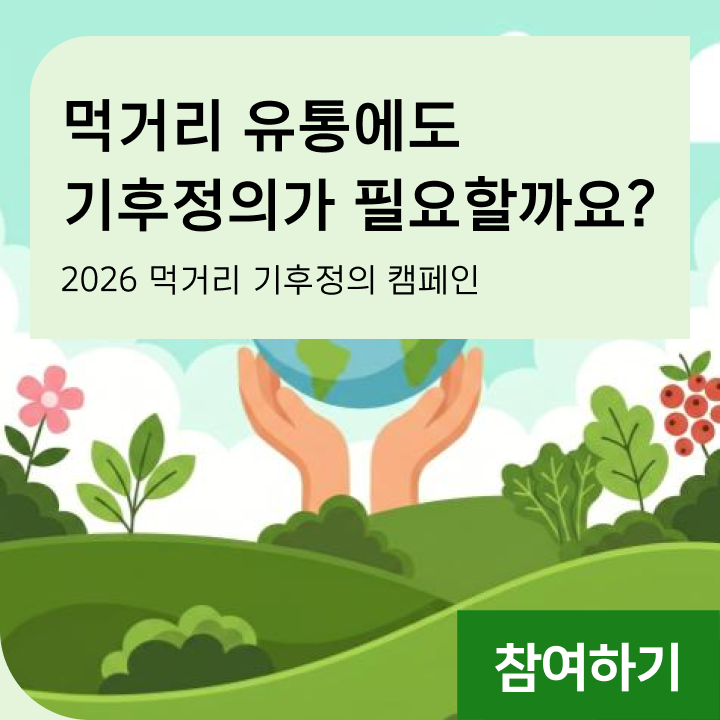 먹거리 유통에도
기후정의가 필요할까요?

2026 먹거리 기후정의 캠페인

참여하기